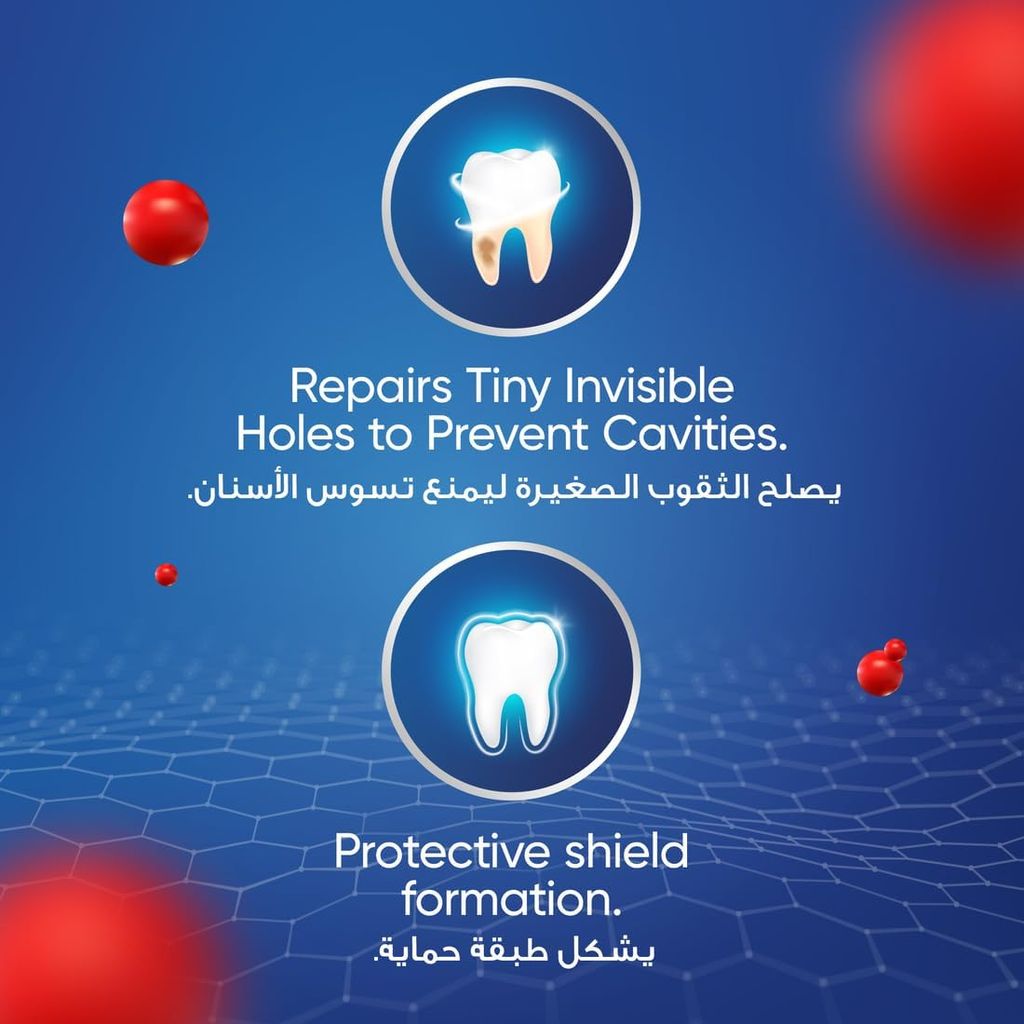 Repairs Tiny Invisible Holes to Prevent Cavities.
يصلح الثقوب الصغيرة ليمنع تسوس الأسنان.

Protective shield formation.
يشكل طبقة حماية.